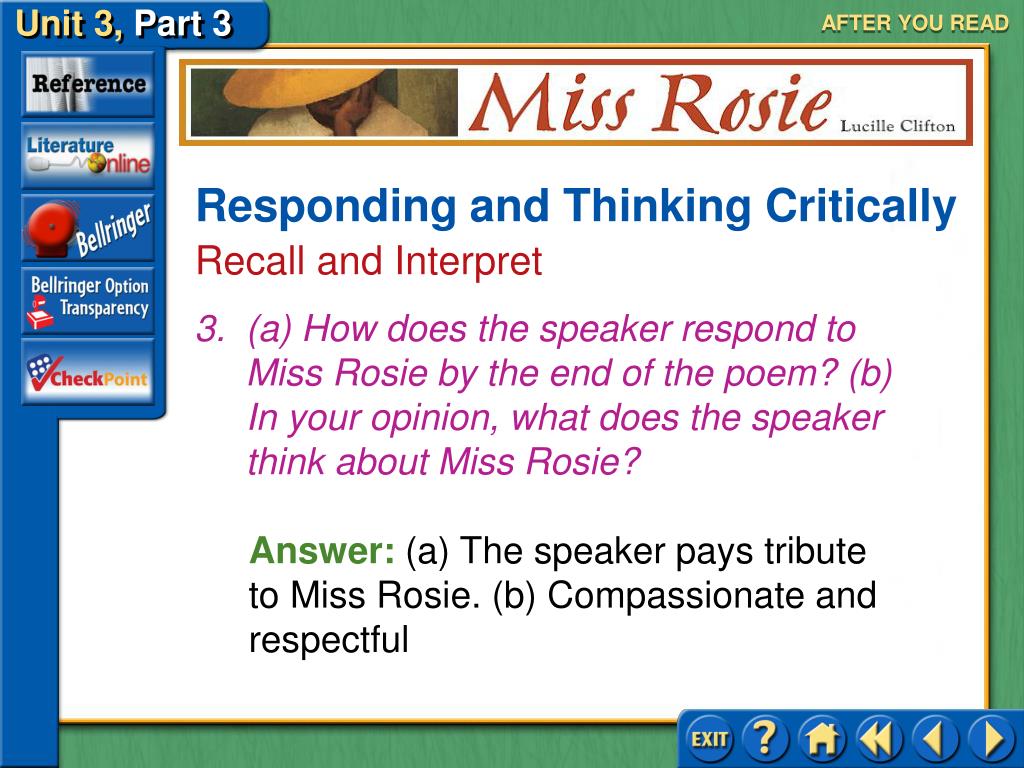 Unit 3, Part 3

AFTER YOU READ

Reference

Literature Online

Bellringer

Bellringer Option Transparency

CheckPoint

Miss Rosie Lucille Clifton

Responding and Thinking Critically
Recall and Interpret

3. (a) How does the speaker respond to Miss Rosie by the end of the poem? (b) In your opinion, what does the speaker think about Miss Rosie?

Answer: (a) The speaker pays tribute to Miss Rosie. (b) Compassionate and respectful

EXIT ?